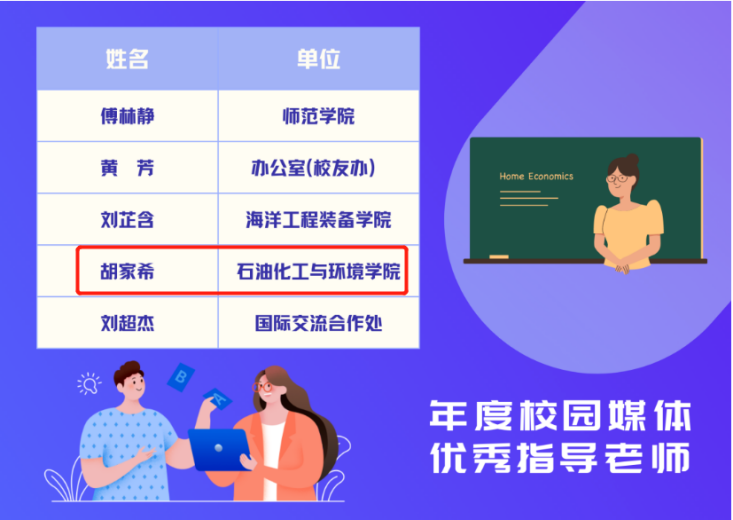 | 姓名 | 单位 |
|---|---|
| 傅林静 | 师范学院 |
| 黄　芳 | 办公室(校友办) |
| 刘芷含 | 海洋工程装备学院 |
| 胡家希 | 石油化工与环境学院 |
| 刘超杰 | 国际交流合作处 |

Home Economics

B

A

年度校园媒体
优秀指导老师